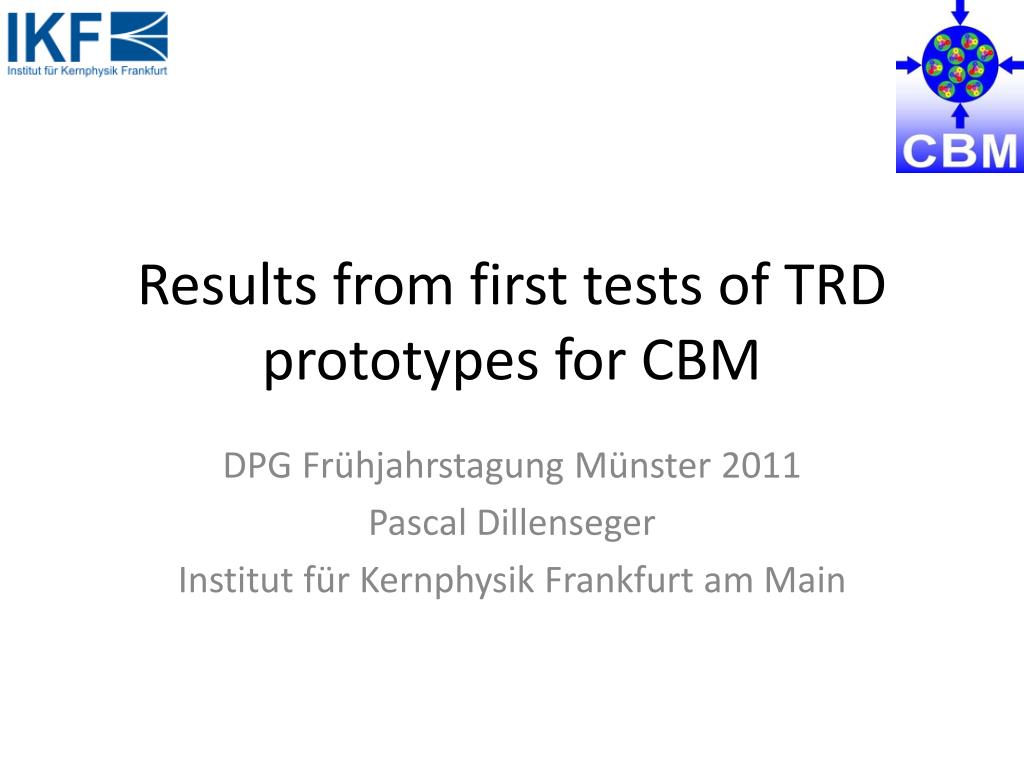 IKF
Institut für Kernphysik Frankfurt

CBM

Results from first tests of TRD prototypes for CBM

DPG Frühjahrstagung Münster 2011
Pascal Dillenseger
Institut für Kernphysik Frankfurt am Main